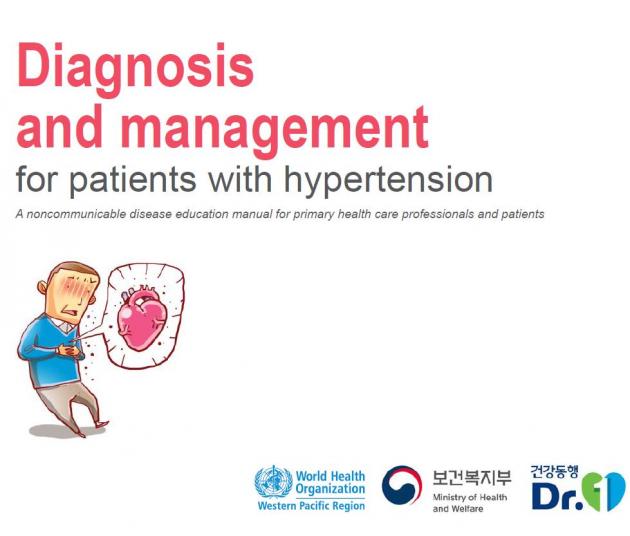 Diagnosis and management
for patients with hypertension

A noncommunicable disease education manual for primary health care professionals and patients

World Health Organization
Western Pacific Region

보건복지부
Ministry of Health and Welfare

건강동행
Dr.1